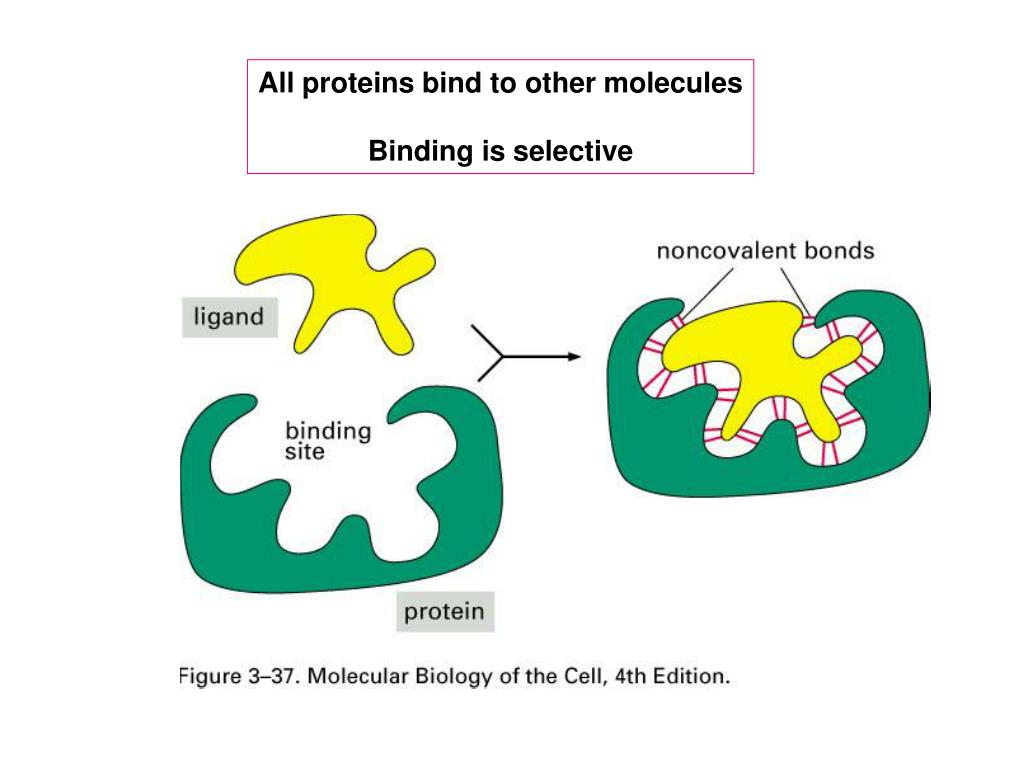 All proteins bind to other molecules

Binding is selective

ligand

binding site

protein

noncovalent bonds

Figure 3–37. Molecular Biology of the Cell, 4th Edition.